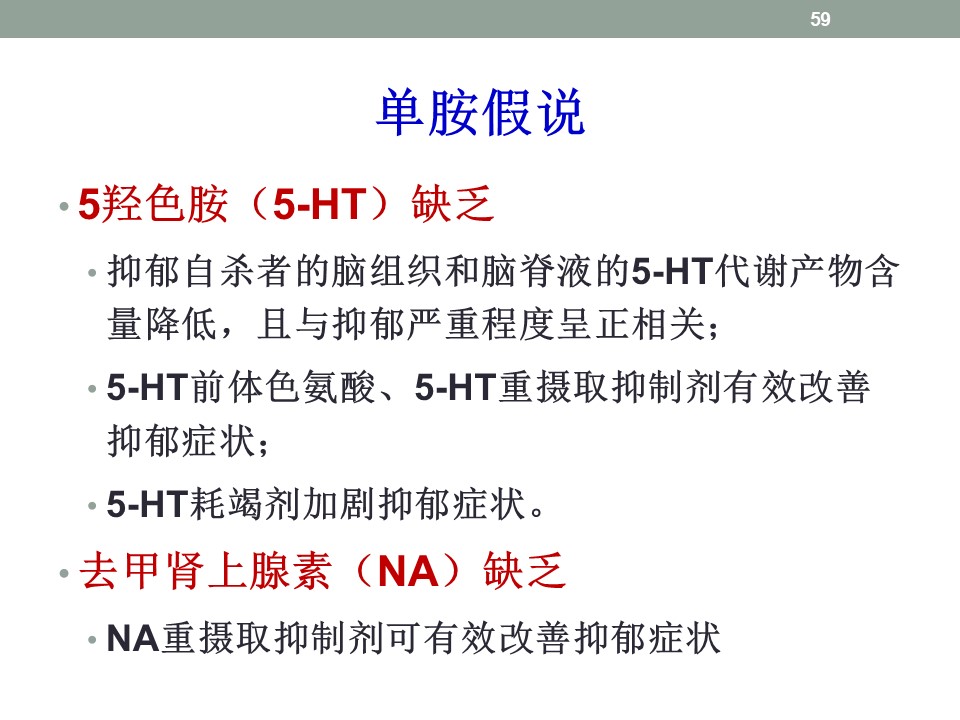 59

单胺假说

• 5羟色胺（5-HT）缺乏

• 抑郁自杀者的脑组织和脑脊液的5-HT代谢产物含量降低，且与抑郁严重程度呈正相关；

• 5-HT前体色氨酸、5-HT重摄取抑制剂有效改善抑郁症状；

• 5-HT耗竭剂加剧抑郁症状。

• 去甲肾上腺素（NA）缺乏

• NA重摄取抑制剂可有效改善抑郁症状